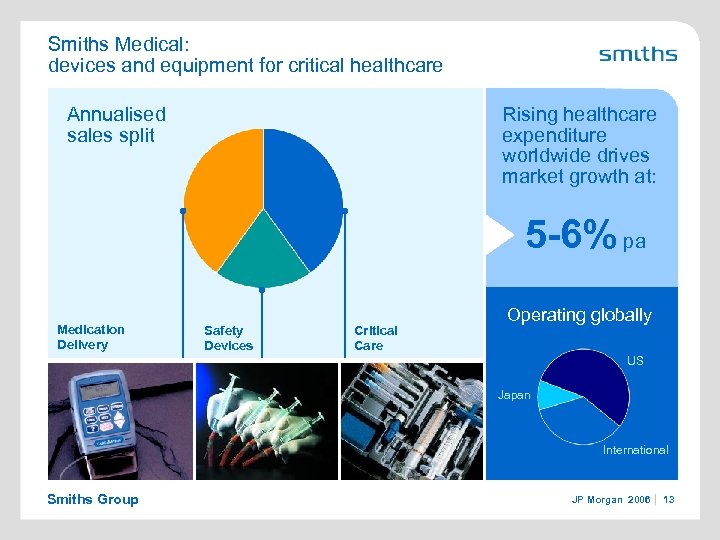 Smiths Medical:
devices and equipment for critical healthcare

smiths

Annualised sales split

Medication Delivery

Safety Devices

Critical Care

Rising healthcare expenditure worldwide drives market growth at:

5-6% pa

Operating globally

US

Japan

International

Smiths Group

JP Morgan 2006 | 13